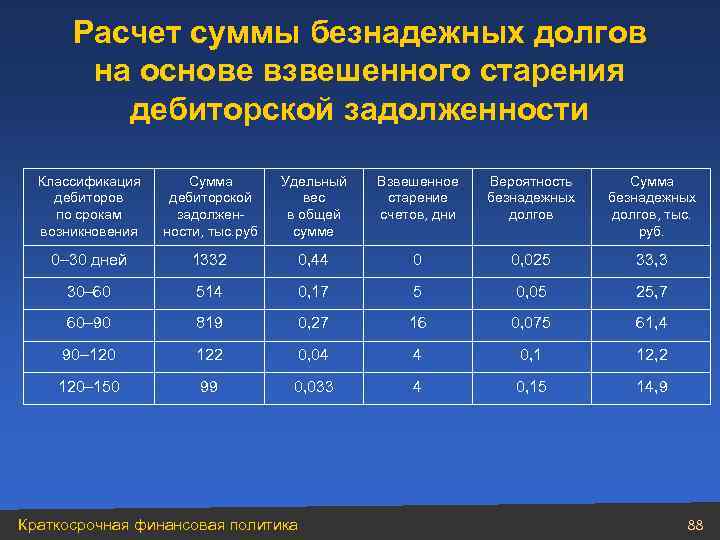 Расчет суммы безнадежных долгов на основе взвешенного старения дебиторской задолженности

| Классификация дебиторов по срокам возникновения | Сумма дебиторской задолженности, тыс.руб | Удельный вес в общей сумме | Взвешенное старение счетов, дни | Вероятность безнадежных долгов | Сумма безнадежных долгов, тыс. руб. |
|---|---|---|---|---|---|
| 0–30 дней | 1332 | 0,44 | 0 | 0,025 | 33,3 |
| 30–60 | 514 | 0,17 | 5 | 0,05 | 25,7 |
| 60–90 | 819 | 0,27 | 16 | 0,075 | 61,4 |
| 90–120 | 122 | 0,04 | 4 | 0,1 | 12,2 |
| 120–150 | 99 | 0,033 | 4 | 0,15 | 14,9 |

Краткосрочная финансовая политика

88